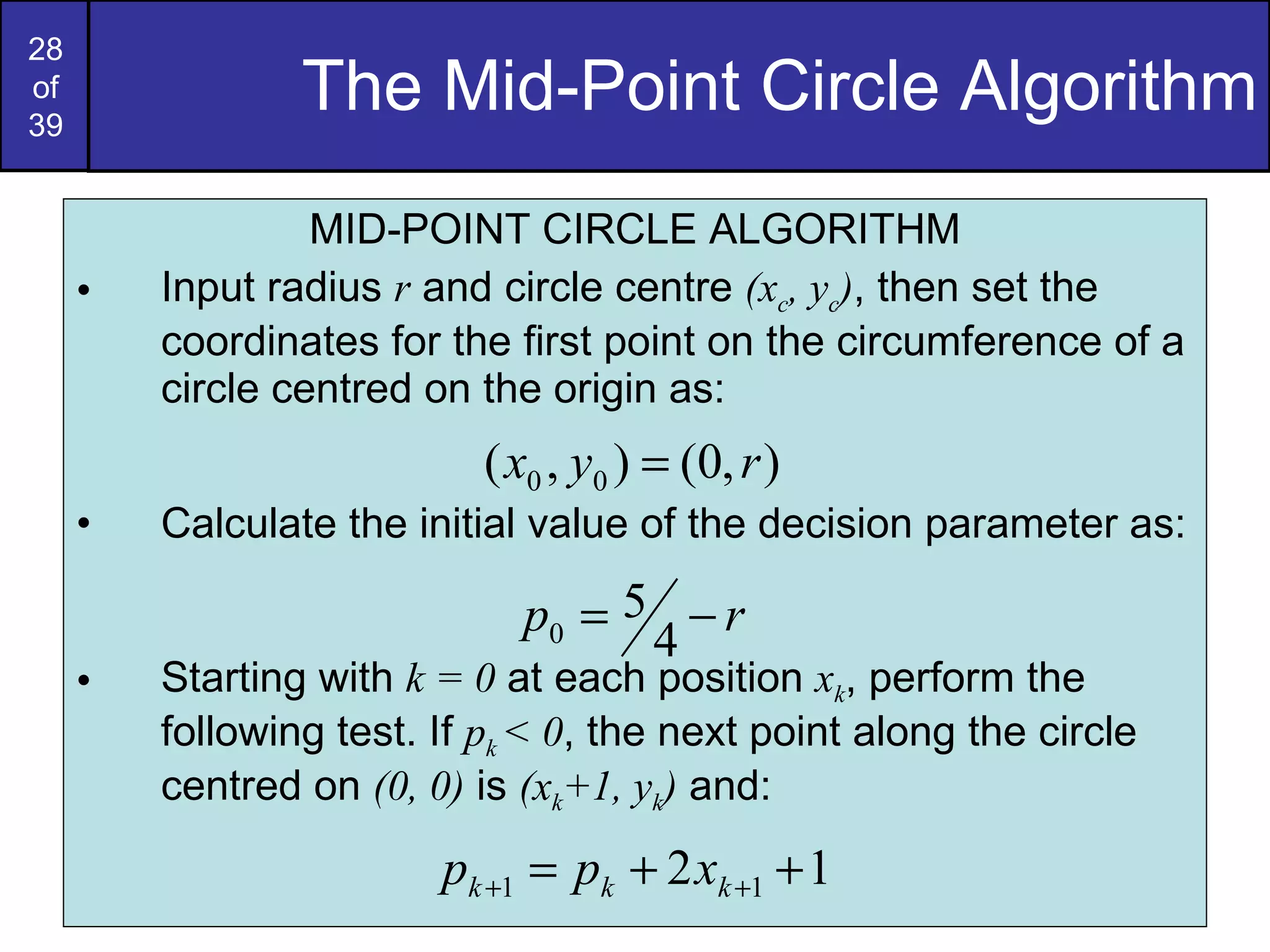 28
of
39

The Mid-Point Circle Algorithm

MID-POINT CIRCLE ALGORITHM

• Input radius $r$ and circle centre $(x_c, y_c)$, then set the coordinates for the first point on the circumference of a circle centred on the origin as:

$(x_0, y_0) = (0, r)$

• Calculate the initial value of the decision parameter as:

$p_0 = \frac{5}{4} - r$

• Starting with $k = 0$ at each position $x_k$, perform the following test. If $p_k < 0$, the next point along the circle centred on $(0, 0)$ is $(x_k+1, y_k)$ and:

$p_{k+1} = p_k + 2x_{k+1} + 1$